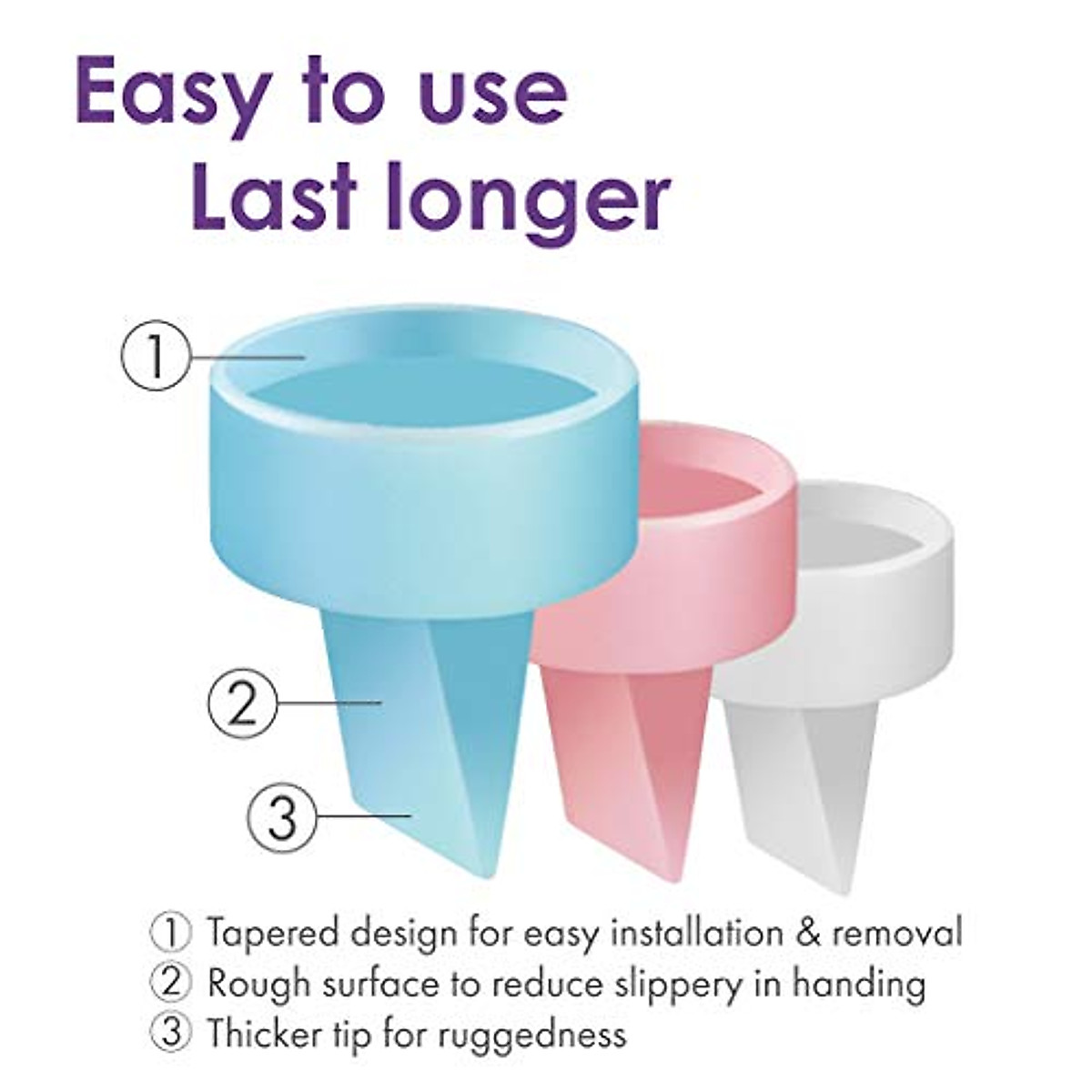 Easy to use
Last longer

①

②

③

① Tapered design for easy installation & removal
② Rough surface to reduce slippery in handing
③ Thicker tip for ruggedness